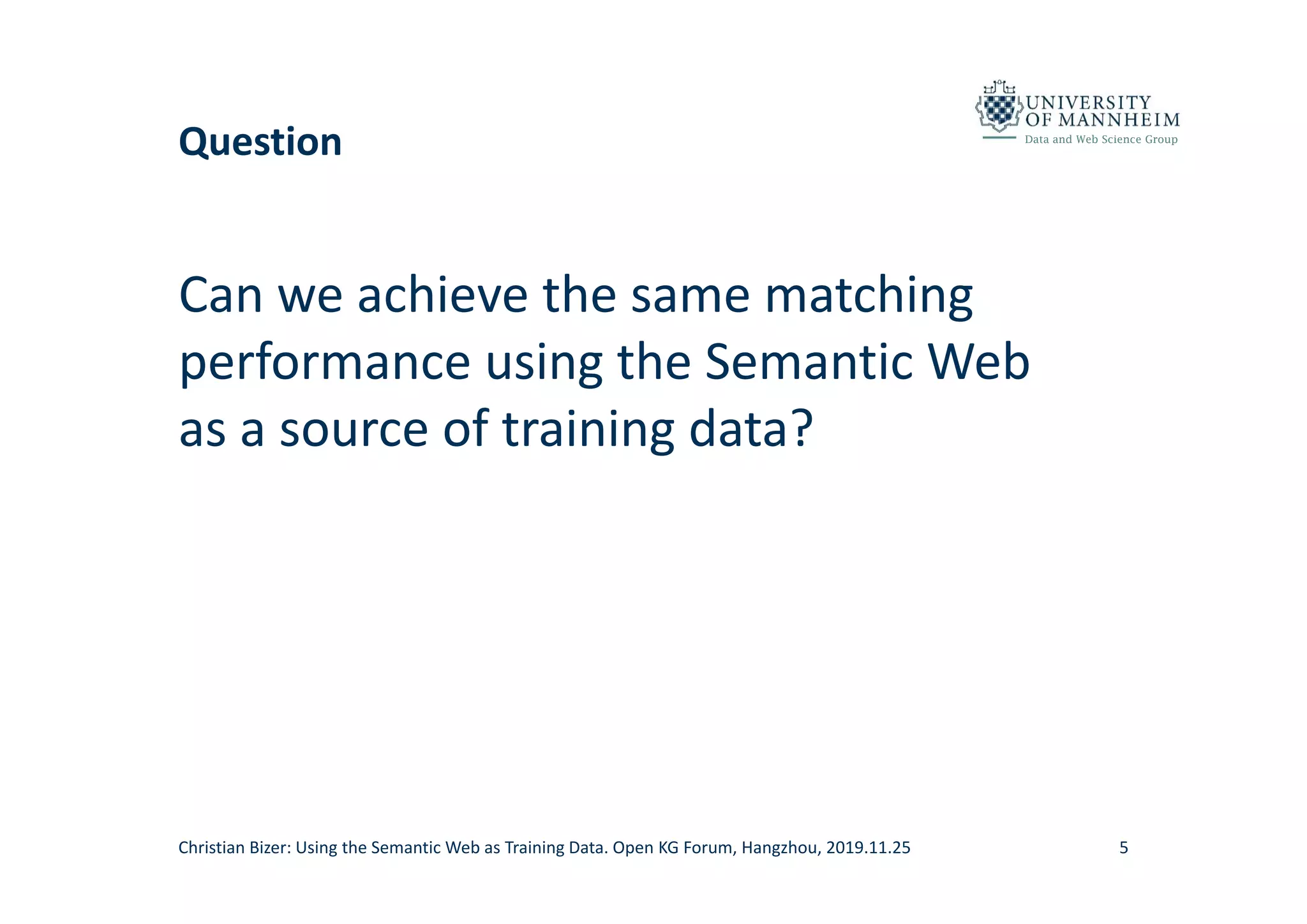 Question

UNIVERSITY
OF MANNHEIM
Data and Web Science Group

Can we achieve the same matching performance using the Semantic Web as a source of training data?

Christian Bizer: Using the Semantic Web as Training Data. Open KG Forum, Hangzhou, 2019.11.25

5